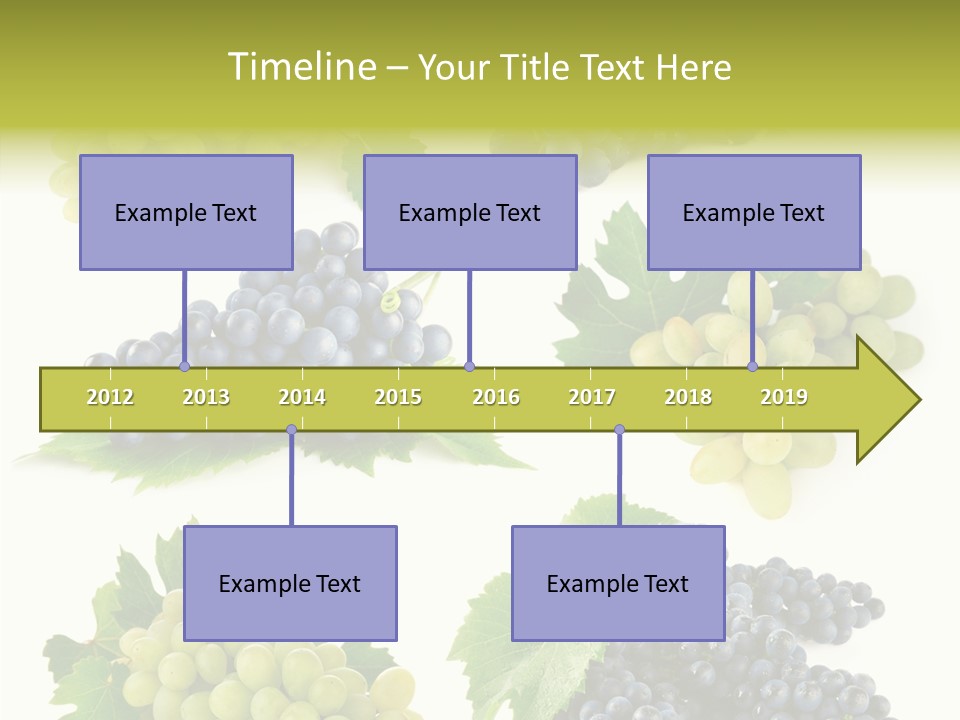 Timeline – Your Title Text Here

Example Text

Example Text

Example Text

2012 2013 2014 2015 2016 2017 2018 2019

Example Text

Example Text